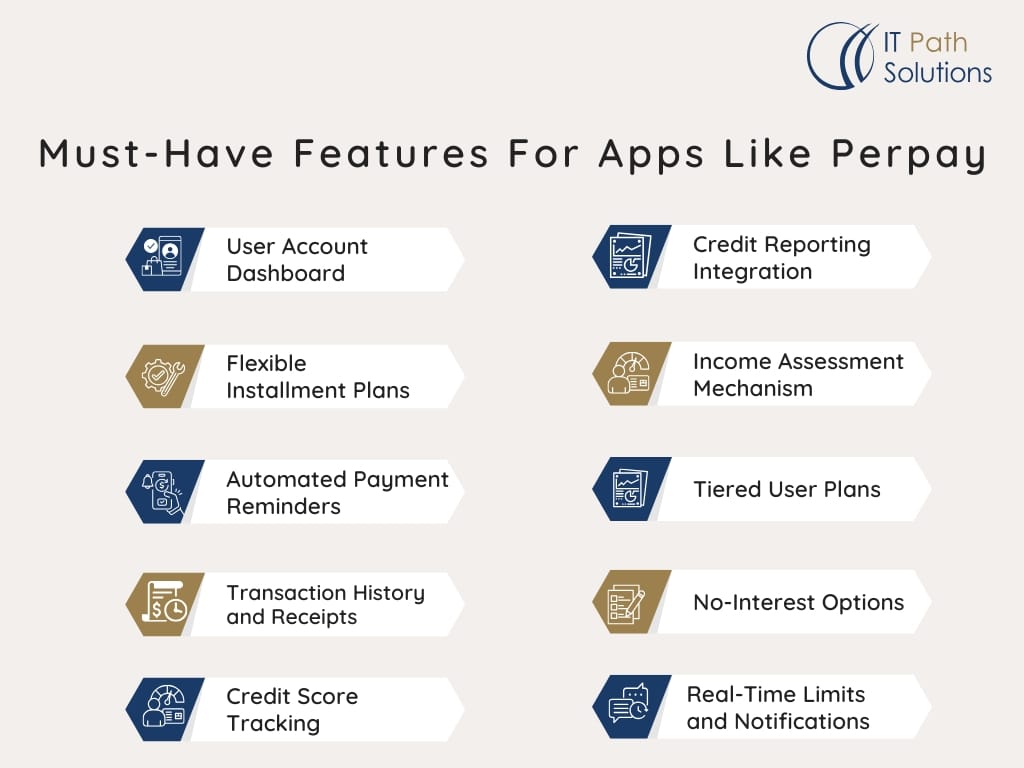 IT Path Solutions

Must-Have Features For Apps Like Perpay

User Account Dashboard

Flexible Installment Plans

Automated Payment Reminders

Transaction History and Receipts

Credit Score Tracking

Credit Reporting Integration

Income Assessment Mechanism

Tiered User Plans

No-Interest Options

Real-Time Limits and Notifications